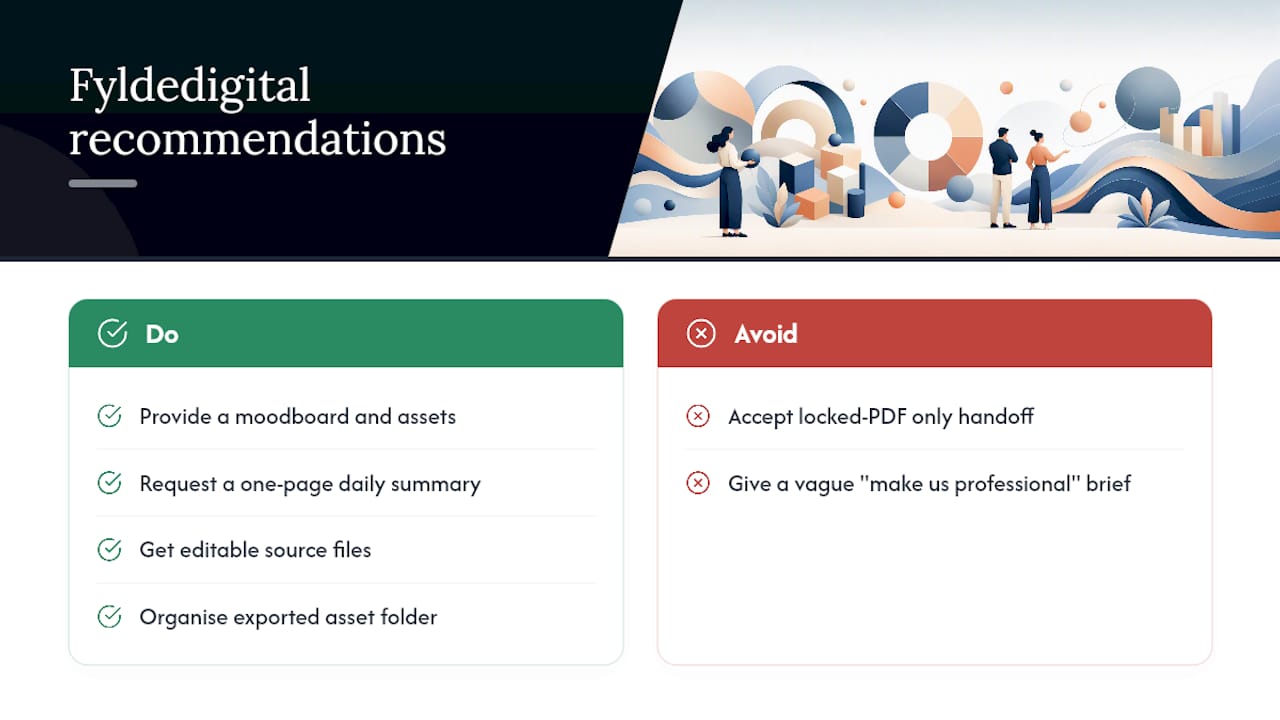 Fyldedigital recommendations

Do

Provide a moodboard and assets

Request a one-page daily summary

Get editable source files

Organise exported asset folder

Avoid

Accept locked-PDF only handoff

Give a vague "make us professional" brief